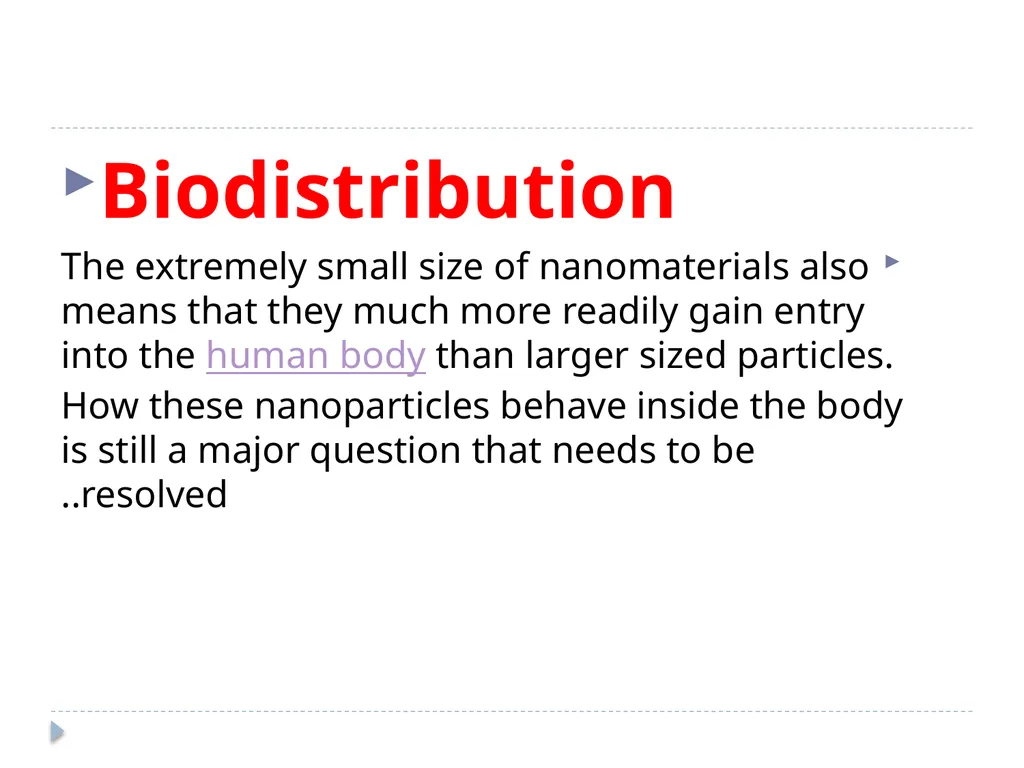 Biodistribution

The extremely small size of nanomaterials also means that they much more readily gain entry into the human body than larger sized particles.

How these nanoparticles behave inside the body is still a major question that needs to be ..resolved